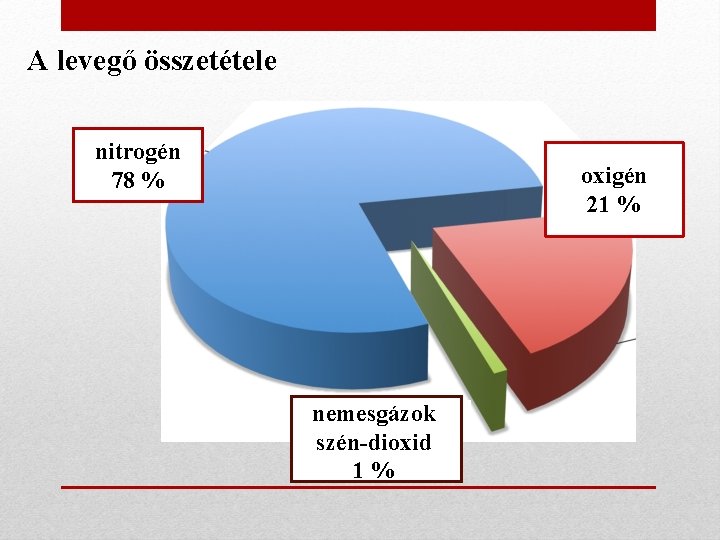 A levegő összetétele

nitrogén
78 %

oxigén
21 %

nemesgázok
szén-dioxid
1 %